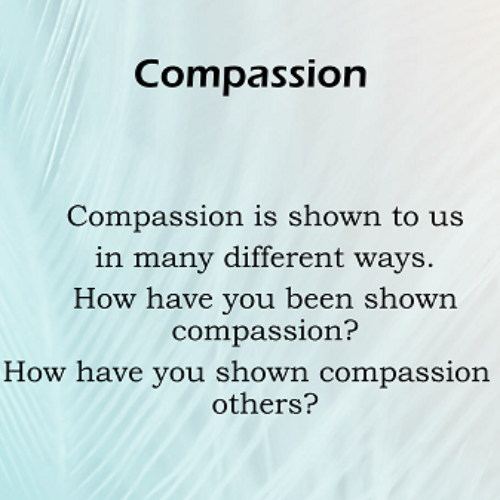 Compassion

Compassion is shown to us in many different ways.
How have you been shown compassion?
How have you shown compassion others?